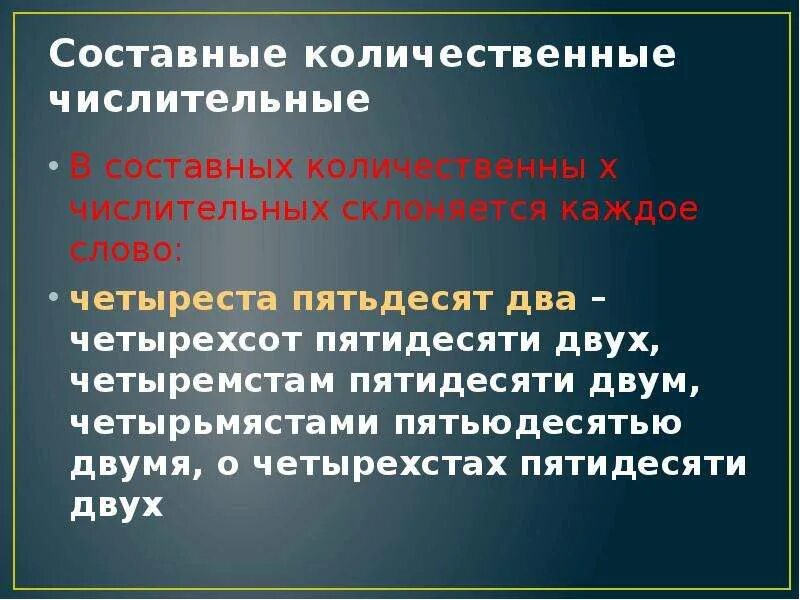 Составные количественные числительные

• В составных количественны х числительных склоняется каждое слово:

• четыреста пятьдесят два – четырехсот пятидесяти двух, четыремстам пятидесяти двум, четырьмястами пятьюдесятью двумя, о четырехстах пятидесяти двух